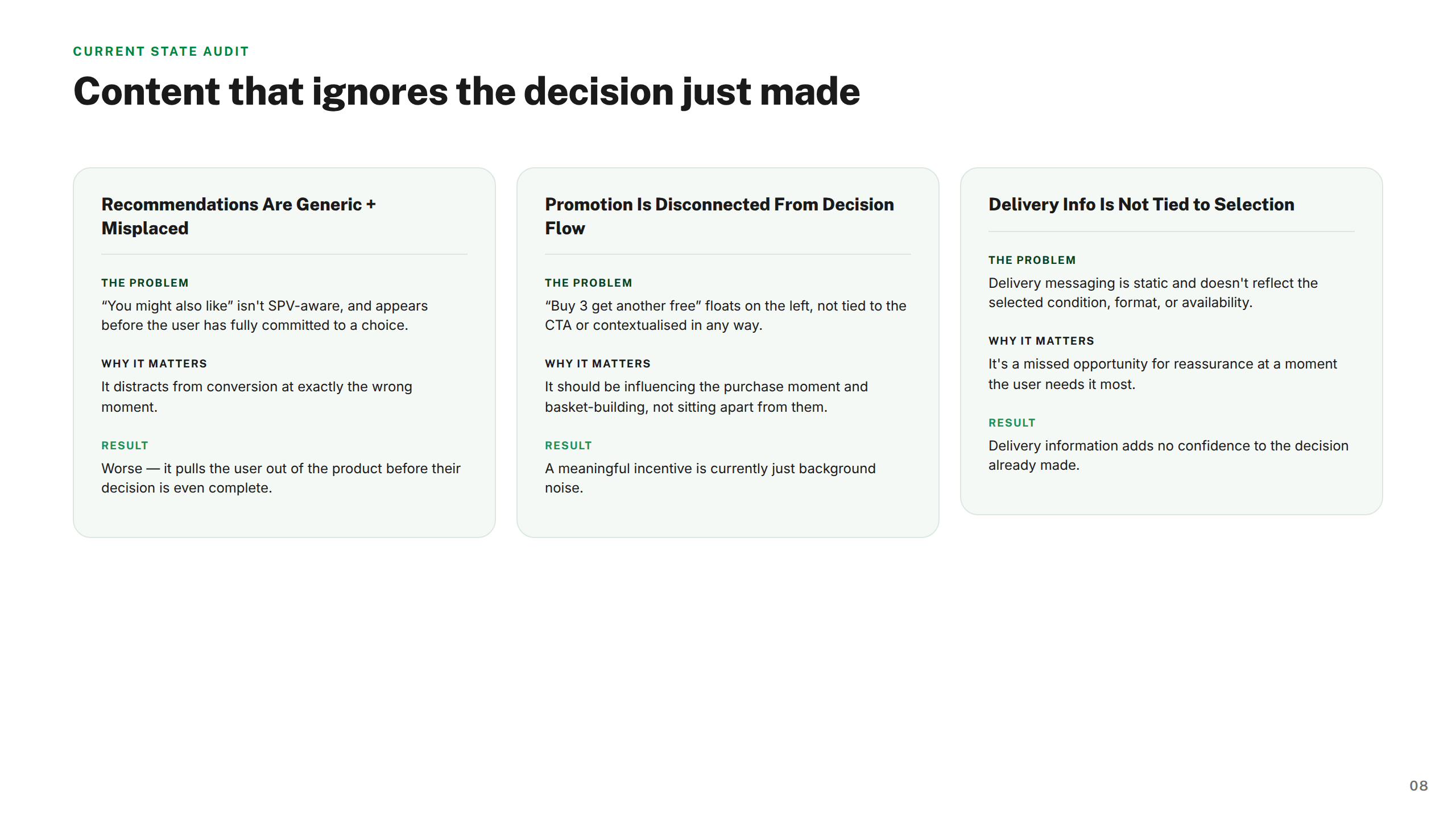 CURRENT STATE AUDIT

Content that ignores the decision just made

Recommendations Are Generic + Misplaced

THE PROBLEM

“You might also like” isn't SPV-aware, and appears before the user has fully committed to a choice.

WHY IT MATTERS

It distracts from conversion at exactly the wrong moment.

RESULT

Worse — it pulls the user out of the product before their decision is even complete.

Promotion Is Disconnected From Decision Flow

THE PROBLEM

“Buy 3 get another free” floats on the left, not tied to the CTA or contextualised in any way.

WHY IT MATTERS

It should be influencing the purchase moment and basket-building, not sitting apart from them.

RESULT

A meaningful incentive is currently just background noise.

Delivery Info Is Not Tied to Selection

THE PROBLEM

Delivery messaging is static and doesn't reflect the selected condition, format, or availability.

WHY IT MATTERS

It's a missed opportunity for reassurance at a moment the user needs it most.

RESULT

Delivery information adds no confidence to the decision already made.

08